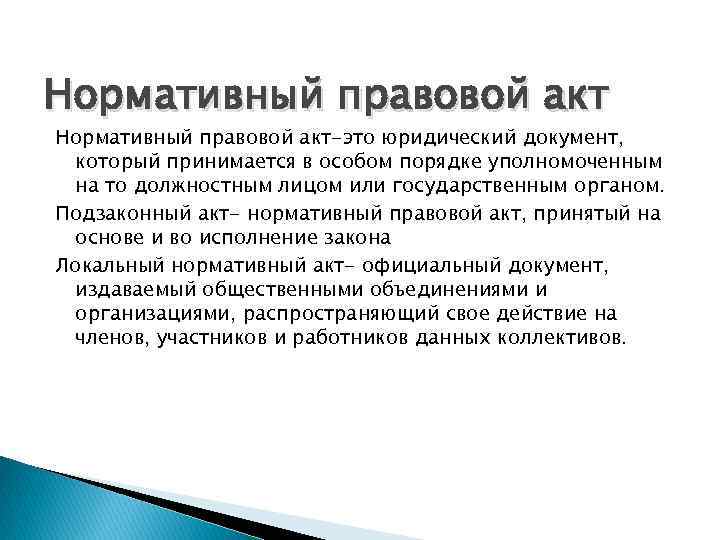 Нормативный правовой акт

Нормативный правовой акт-это юридический документ, который принимается в особом порядке уполномоченным на то должностным лицом или государственным органом.

Подзаконный акт- нормативный правовой акт, принятый на основе и во исполнение закона

Локальный нормативный акт- официальный документ, издаваемый общественными объединениями и организациями, распространяющий свое действие на членов, участников и работников данных коллективов.